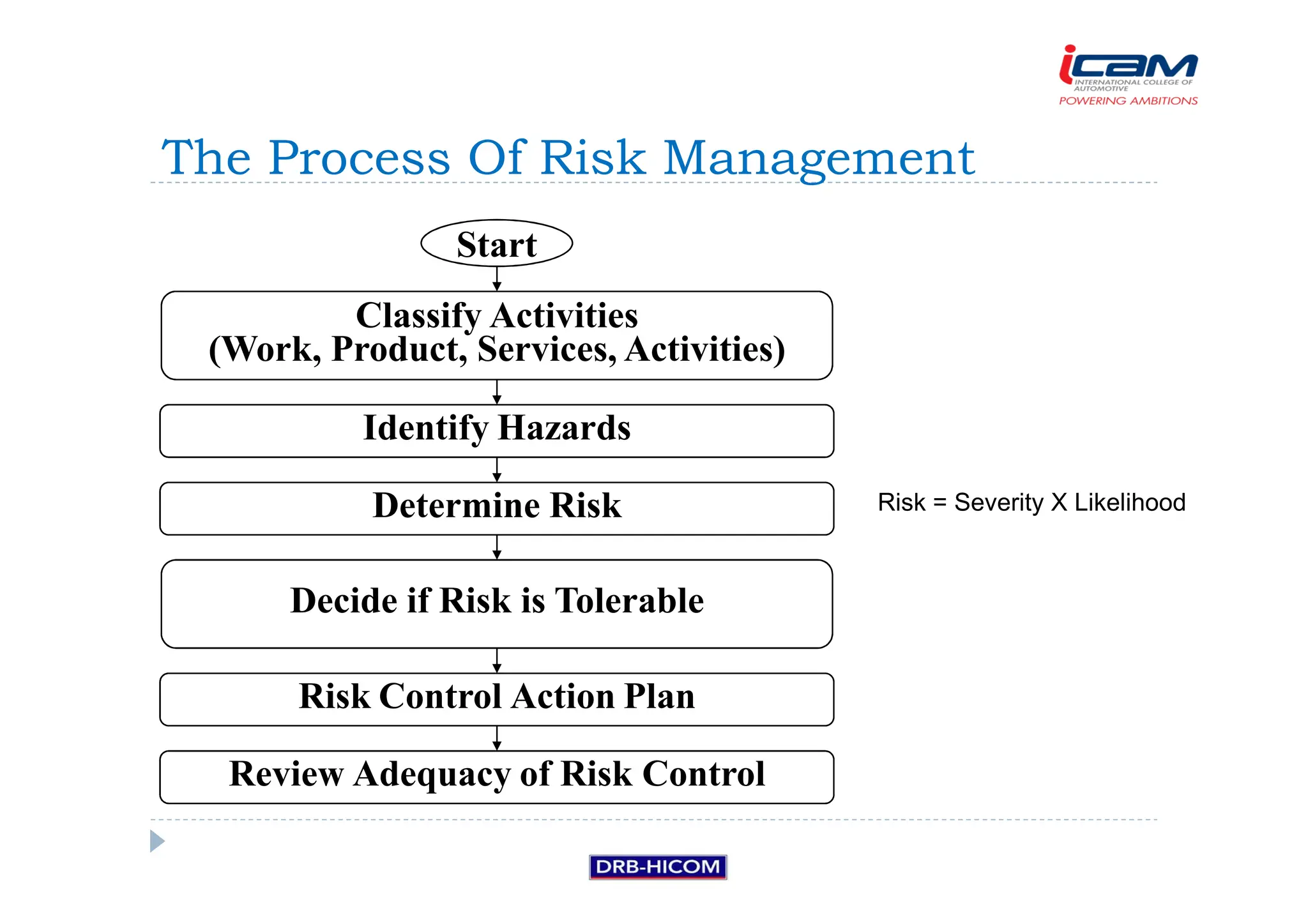 icam
INTERNATIONAL COLLEGE OF AUTOMOTIVE
POWERING AMBITIONS

The Process Of Risk Management

Start

Classify Activities (Work, Product, Services, Activities)

Identify Hazards

Determine Risk

Risk = Severity X Likelihood

Decide if Risk is Tolerable

Risk Control Action Plan

Review Adequacy of Risk Control

DRB-HICOM